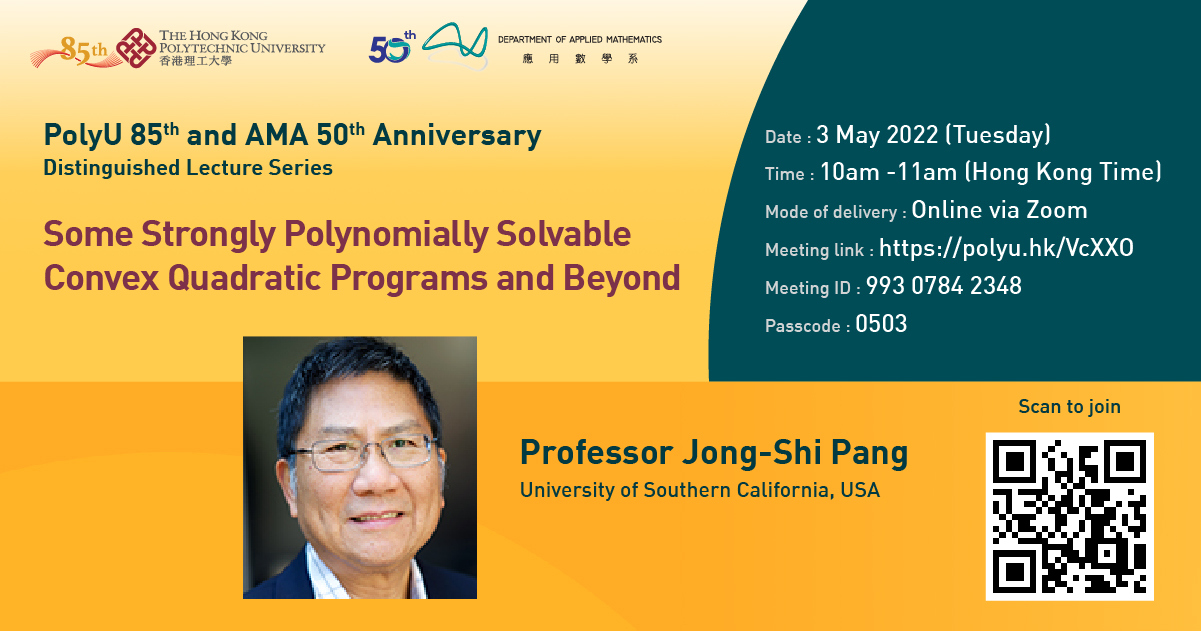 85th THE HONG KONG POLYTECHNIC UNIVERSITY 香港理工大學

50th DEPARTMENT OF APPLIED MATHEMATICS 應用數學系

PolyU 85th and AMA 50th Anniversary
Distinguished Lecture Series

Some Strongly Polynomially Solvable Convex Quadratic Programs and Beyond

Date : 3 May 2022 (Tuesday)
Time : 10am -11am (Hong Kong Time)
Mode of delivery : Online via Zoom
Meeting link : https://polyu.hk/VcXXO
Meeting ID : 993 0784 2348
Passcode : 0503

Professor Jong-Shi Pang
University of Southern California, USA

Scan to join